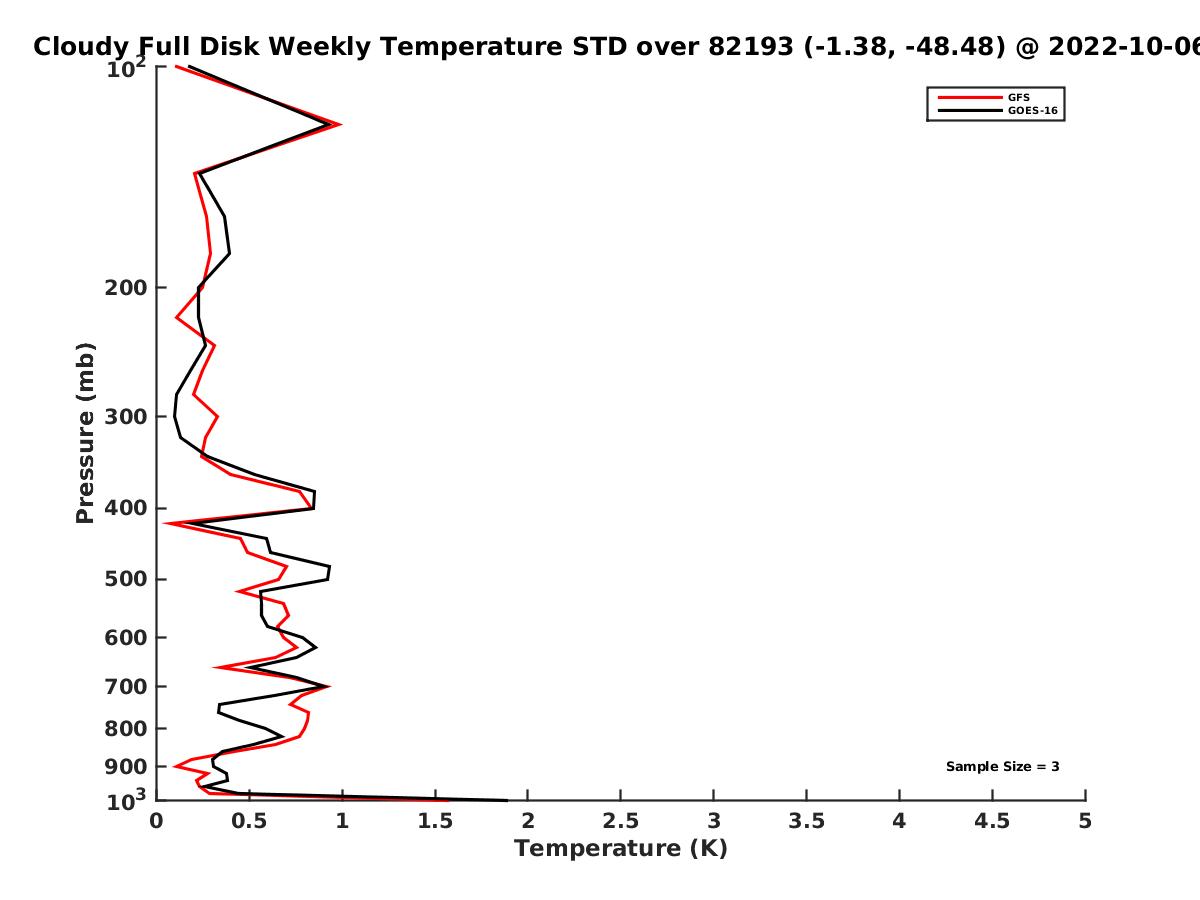 Cloudy Full Disk Weekly Temperature STD over 82193 (-1.38, -48.48) @ 2022-10-06

GFS
GOES-16

Pressure (mb)

$10^2$
200
300
400
500
600
700
800
900
$10^3$

Sample Size = 3

0
0.5
1
1.5
2
2.5
3
3.5
4
4.5
5

Temperature (K)